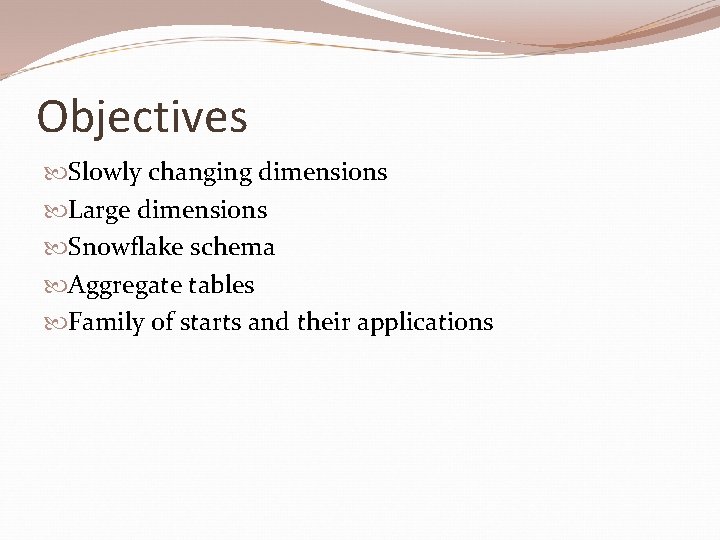 Objectives

Slowly changing dimensions
Large dimensions
Snowflake schema
Aggregate tables
Family of starts and their applications